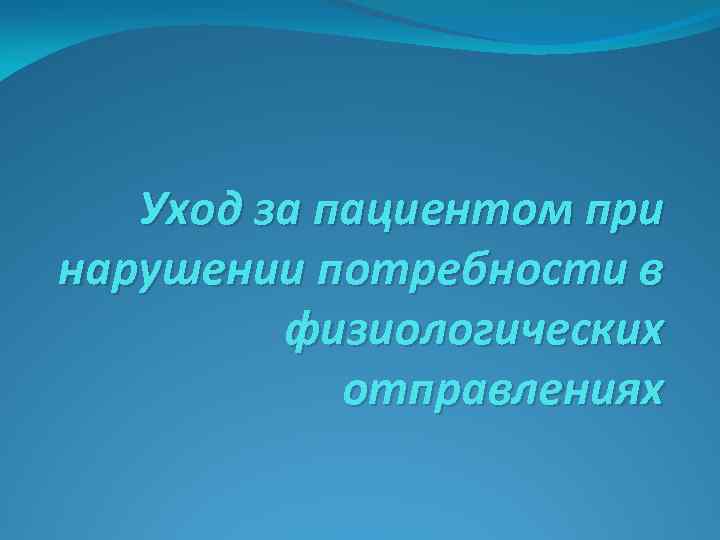 Уход за пациентом при нарушении потребности в физиологических отправлениях